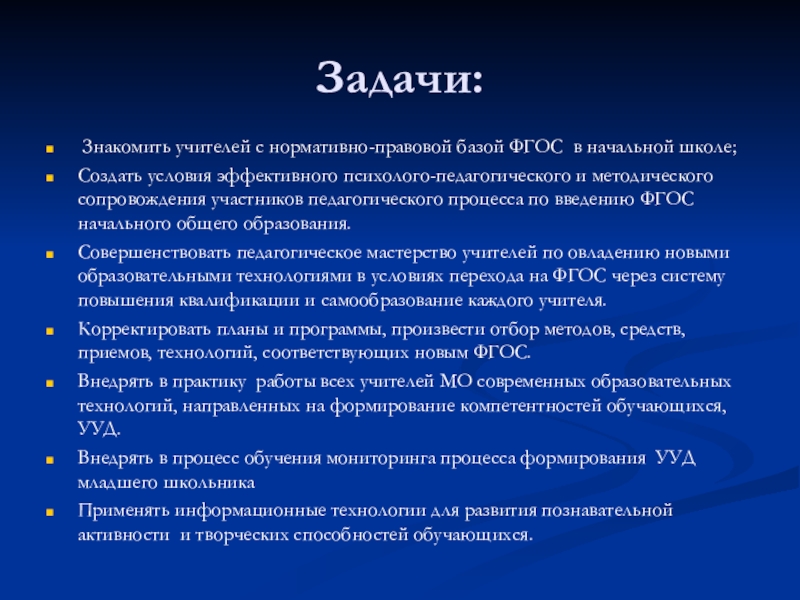 Задачи:

Знакомить учителей с нормативно-правовой базой ФГОС в начальной школе;

Создать условия эффективного психолого-педагогического и методического сопровождения участников педагогического процесса по введению ФГОС начального общего образования.

Совершенствовать педагогическое мастерство учителей по овладению новыми образовательными технологиями в условиях перехода на ФГОС через систему повышения квалификации и самообразование каждого учителя.

Корректировать планы и программы, произвести отбор методов, средств, приемов, технологий, соответствующих новым ФГОС.

Внедрять в практику работы всех учителей МО современных образовательных технологий, направленных на формирование компетентностей обучающихся, УУД.

Внедрять в процесс обучения мониторинга процесса формирования УУД младшего школьника

Применять информационные технологии для развития познавательной активности и творческих способностей обучающихся.